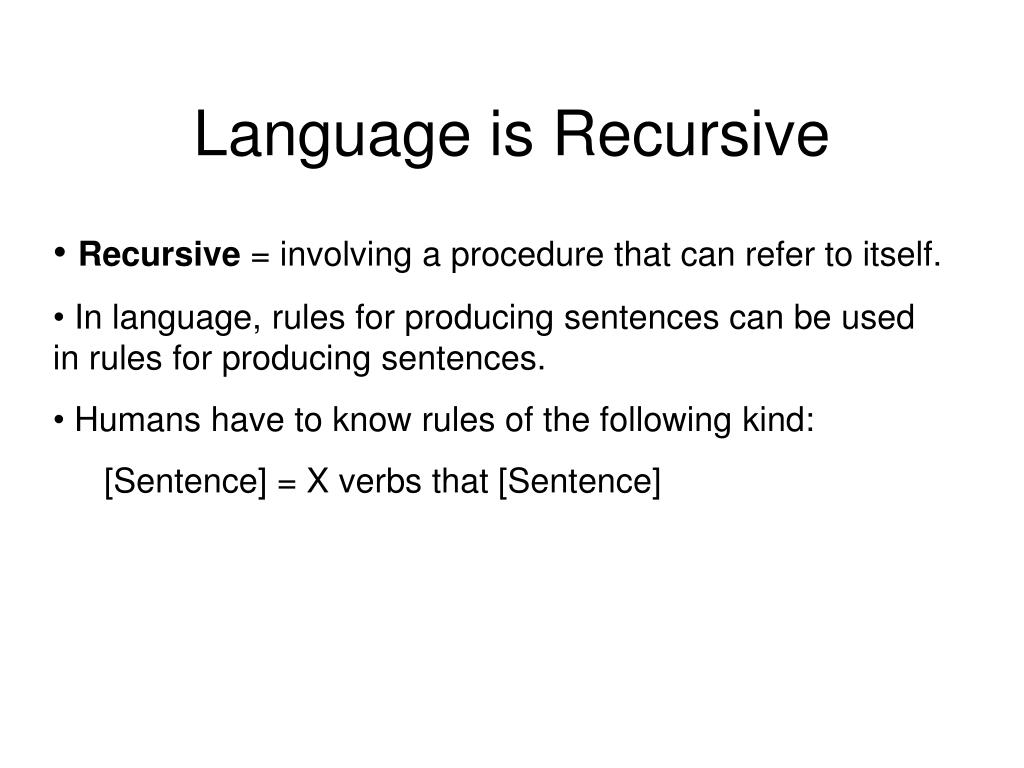 Language is Recursive

• Recursive = involving a procedure that can refer to itself.

• In language, rules for producing sentences can be used in rules for producing sentences.

• Humans have to know rules of the following kind:

[Sentence] = X verbs that [Sentence]